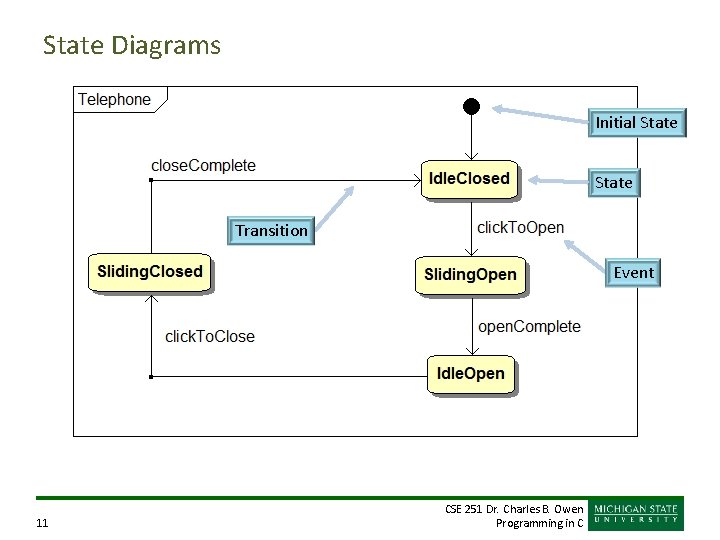 State Diagrams

Telephone

Initial State

closeComplete

IdleClosed

State

Transition

clickToOpen

SlidingClosed

SlidingOpen

Event

clickToClose

openComplete

IdleOpen

11

CSE 251 Dr. Charles B. Owen
Programming in C

MICHIGAN STATE
UNIVERSITY